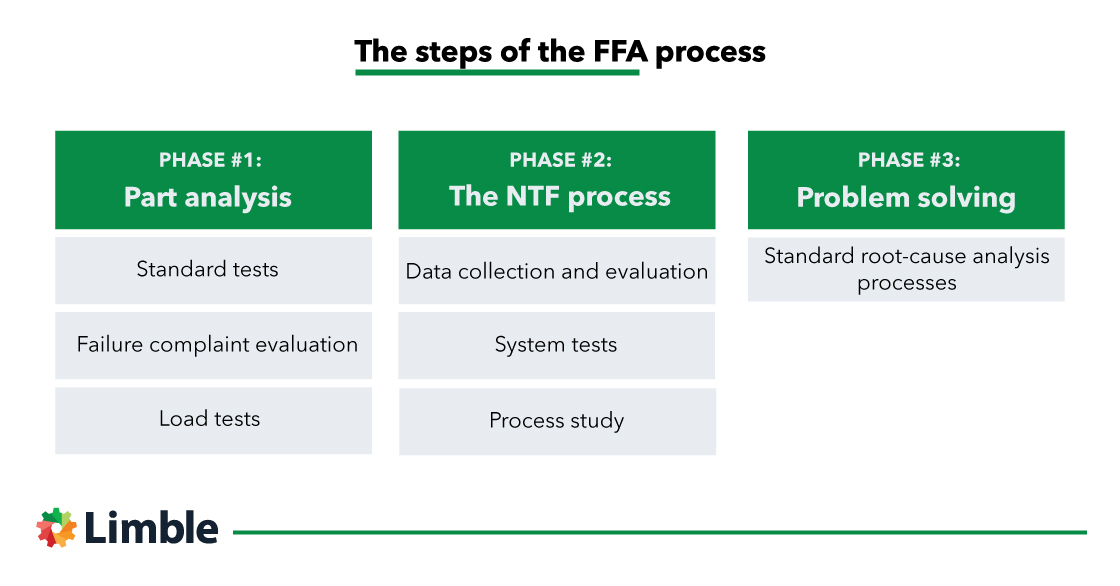 The steps of the FFA process

PHASE #1:
Part analysis

Standard tests

Failure complaint evaluation

Load tests

PHASE #2:
The NTF process

Data collection and evaluation

System tests

Process study

PHASE #3:
Problem solving

Standard root-cause analysis processes

Limble